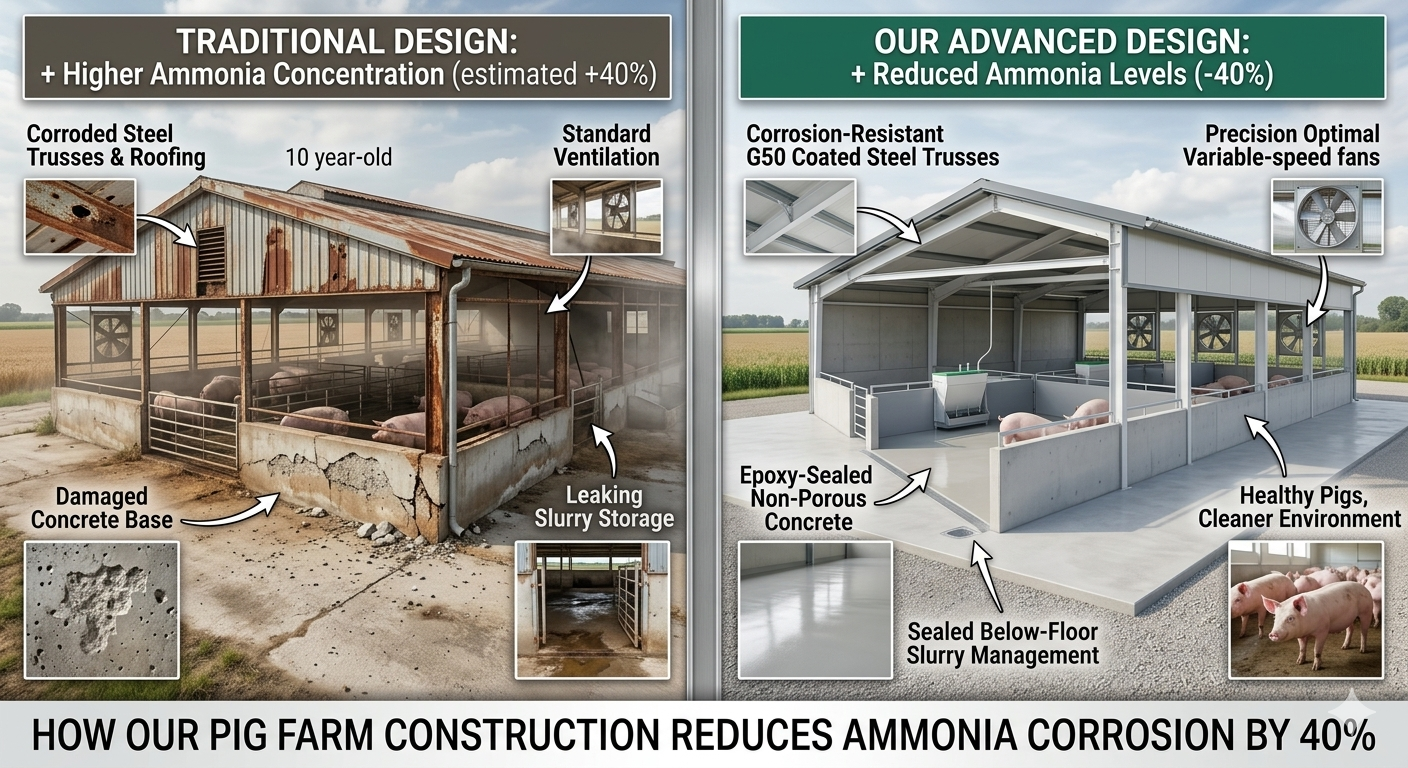 TRADITIONAL DESIGN:
+ Higher Ammonia Concentration (estimated +40%)

Corroded Steel Trusses & Roofing

10 year-old

Standard Ventilation

Damaged Concrete Base

Leaking Slurry Storage

OUR ADVANCED DESIGN:
+ Reduced Ammonia Levels (-40%)

Corrosion-Resistant G50 Coated Steel Trusses

Precision Optimal Variable-speed fans

Epoxy-Sealed Non-Porous Concrete

Healthy Pigs, Cleaner Environment

Sealed Below-Floor Slurry Management

HOW OUR PIG FARM CONSTRUCTION REDUCES AMMONIA CORROSION BY 40%